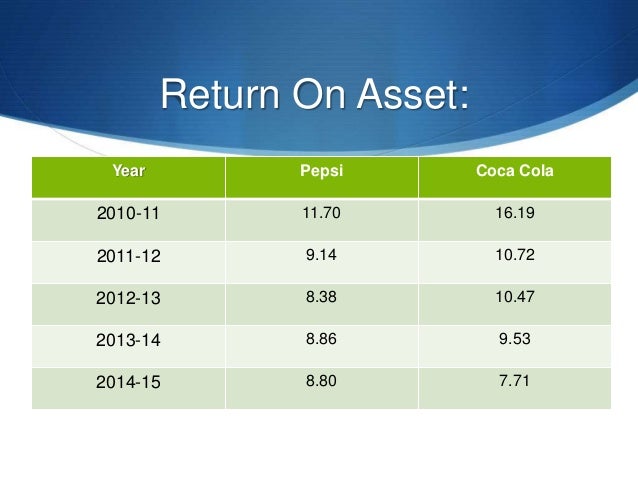 Return On Asset:

| Year | Pepsi | Coca Cola |
|---|---|---|
| 2010-11 | 11.70 | 16.19 |
| 2011-12 | 9.14 | 10.72 |
| 2012-13 | 8.38 | 10.47 |
| 2013-14 | 8.86 | 9.53 |
| 2014-15 | 8.80 | 7.71 |